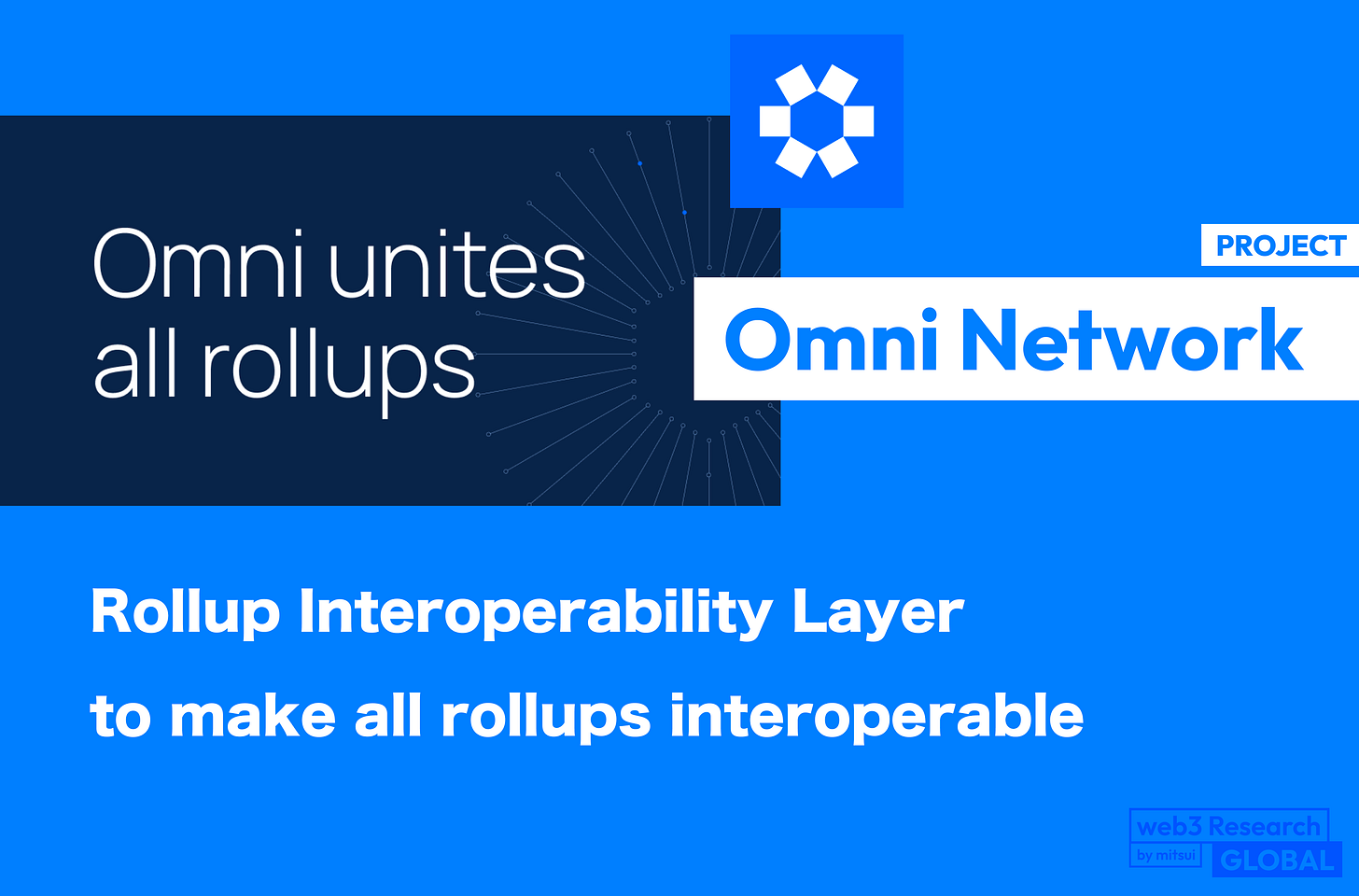 Omni unites all rollups

PROJECT

Omni Network

Rollup Interoperability Layer

to make all rollups interoperable

web3 Research by mitsui GLOBAL